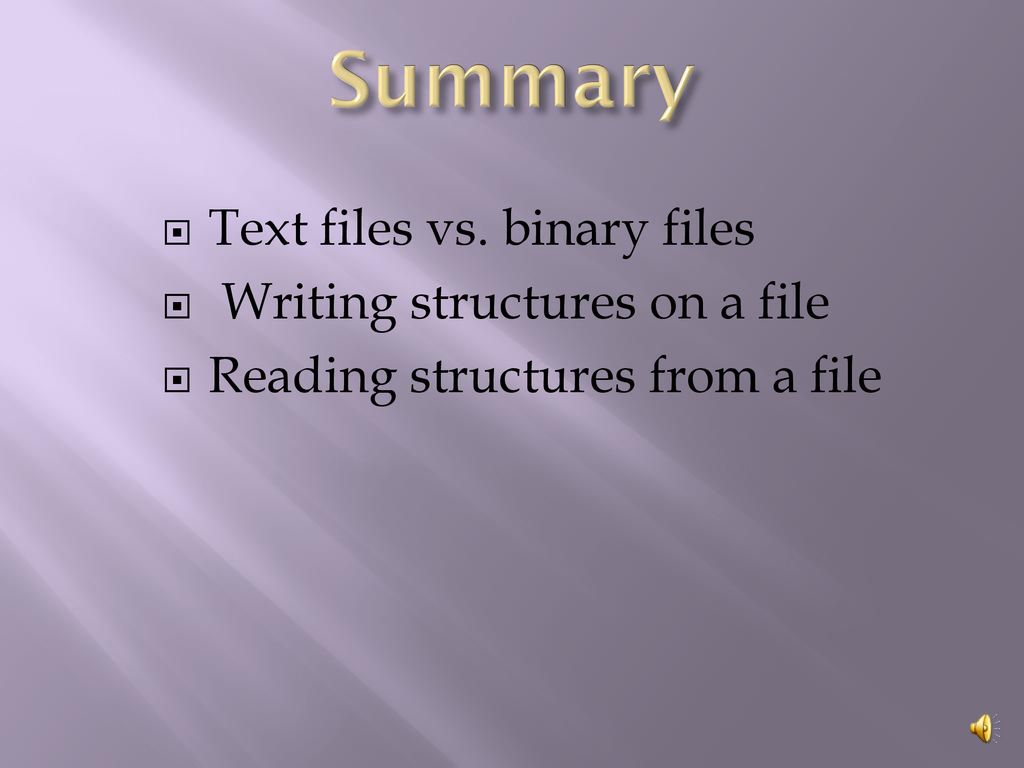 Summary

Text files vs. binary files
Writing structures on a file
Reading structures from a file